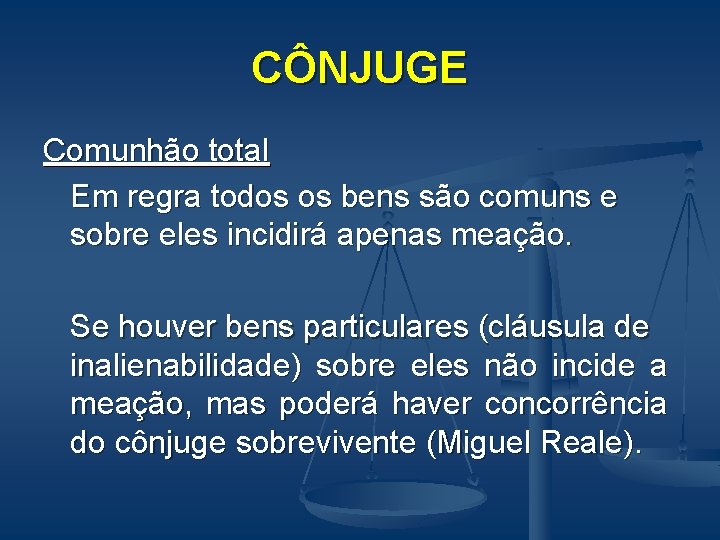 CÔNJUGE

Comunhão total

Em regra todos os bens são comuns e sobre eles incidirá apenas meação.

Se houver bens particulares (cláusula de inalienabilidade) sobre eles não incide a meação, mas poderá haver concorrência do cônjuge sobrevivente (Miguel Reale).